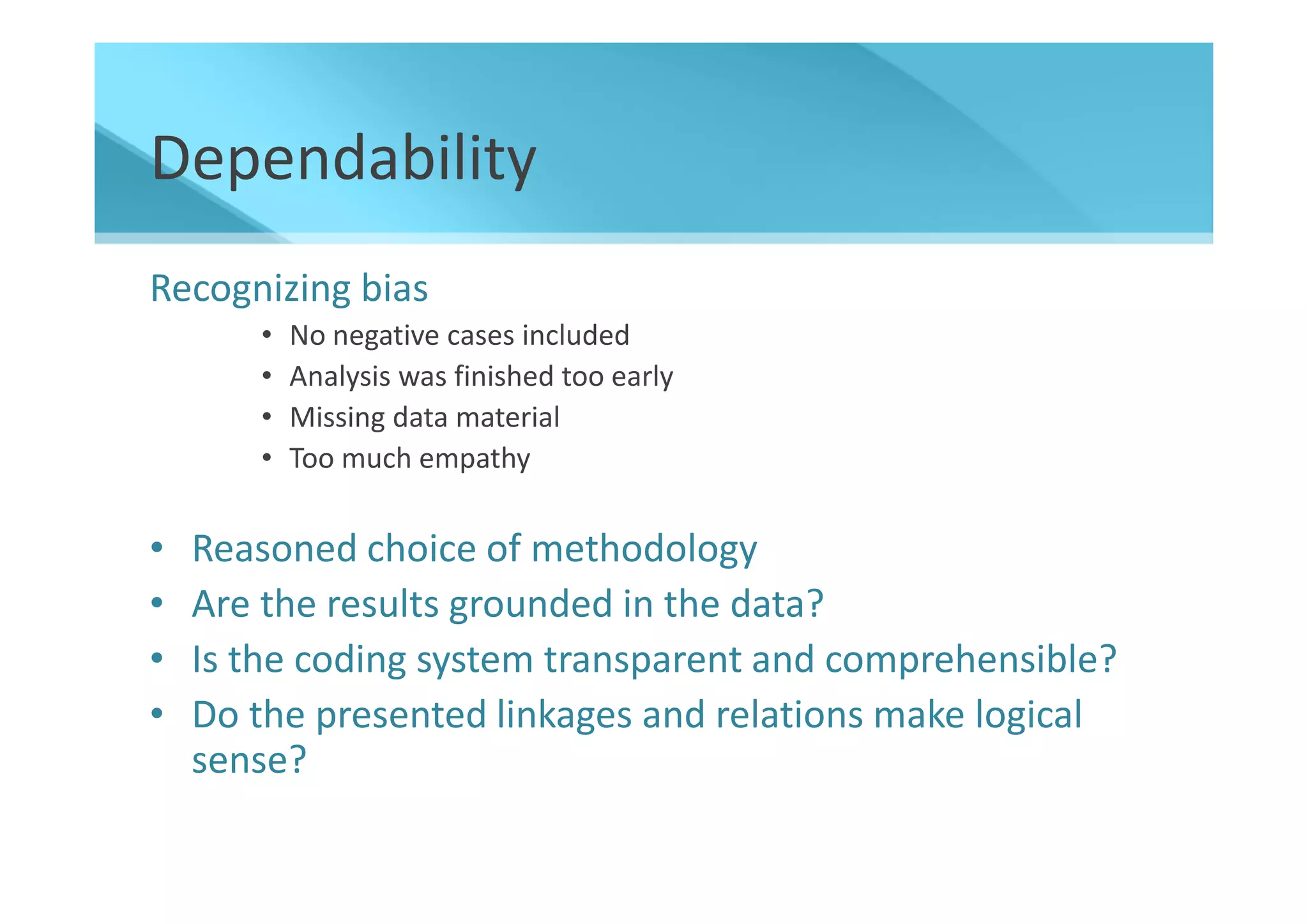 Dependability

Recognizing bias

• No negative cases included
• Analysis was finished too early
• Missing data material
• Too much empathy

• Reasoned choice of methodology
• Are the results grounded in the data?
• Is the coding system transparent and comprehensible?
• Do the presented linkages and relations make logical sense?